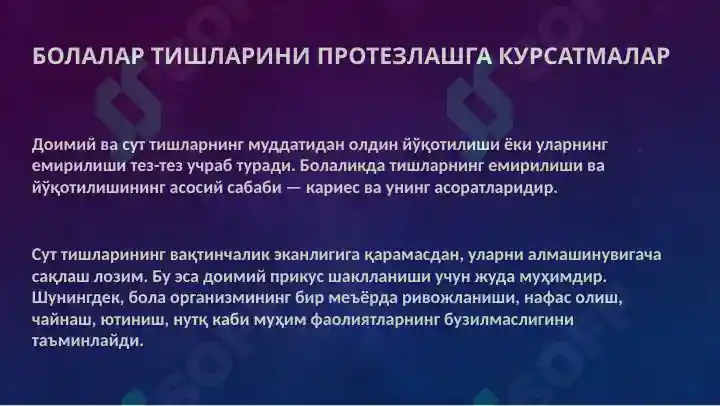 БОЛАЛАР ТИШЛАРИНИ ПРОТЕЗЛАШГА КУРСАТМАЛАР

Доимий ва сут тишларнинг муддатидан олдин йўқотилиши ёки уларнинг емирилиши тез-тез учраб туради. Болаликда тишларнинг емирилиши ва йўқотилишининг асосий сабаби — кариес ва унинг асоратларидир.

Сут тишларининг вақтинчалик эканлигига қарамасдан, уларни алмашинувигача сақлаш лозим. Бу эса доимий прикус шаклланиши учун жуда муҳимдир. Шунингдек, бола организмининг бир меъёрда ривожланиши, нафас олиш, чайнаш, ютиниш, нутқ каби муҳим фаолиятларнинг бузилмаслигини таъминлайди.